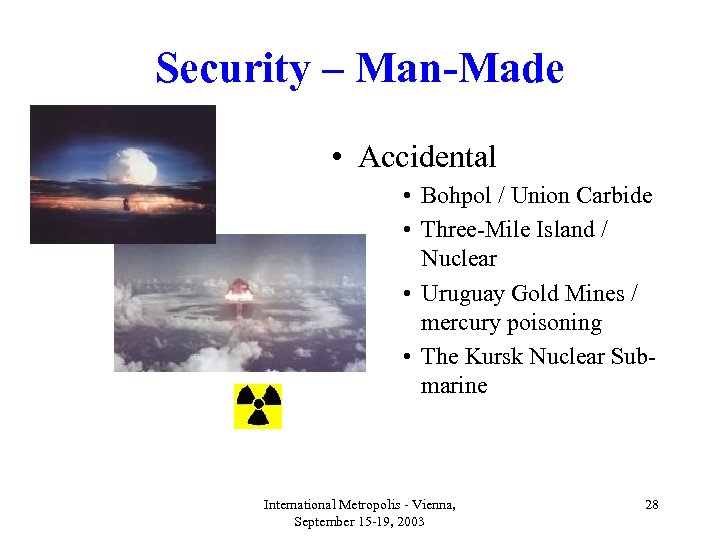 Security – Man-Made

• Accidental

• Bohpol / Union Carbide
• Three-Mile Island / Nuclear
• Uruguay Gold Mines / mercury poisoning
• The Kursk Nuclear Submarine

International Metropolis - Vienna, September 15-19, 2003

28